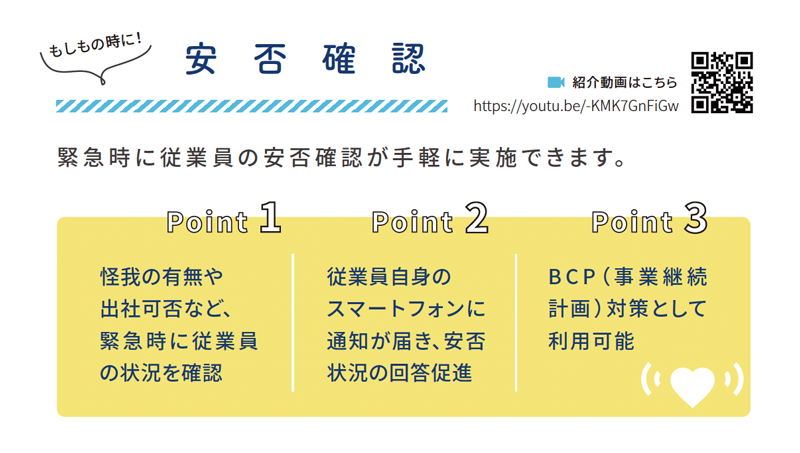 もしもの時に!

安否確認

紹介動画はこちら
https://youtu.be/-KMK7GnFiGw

緊急時に従業員の安否確認が手軽に実施できます。

Point 1

怪我の有無や出社可否など、緊急時に従業員の状況を確認

Point 2

従業員自身のスマートフォンに通知が届き、安否状況の回答促進

Point 3

BCP(事業継続計画)対策として利用可能